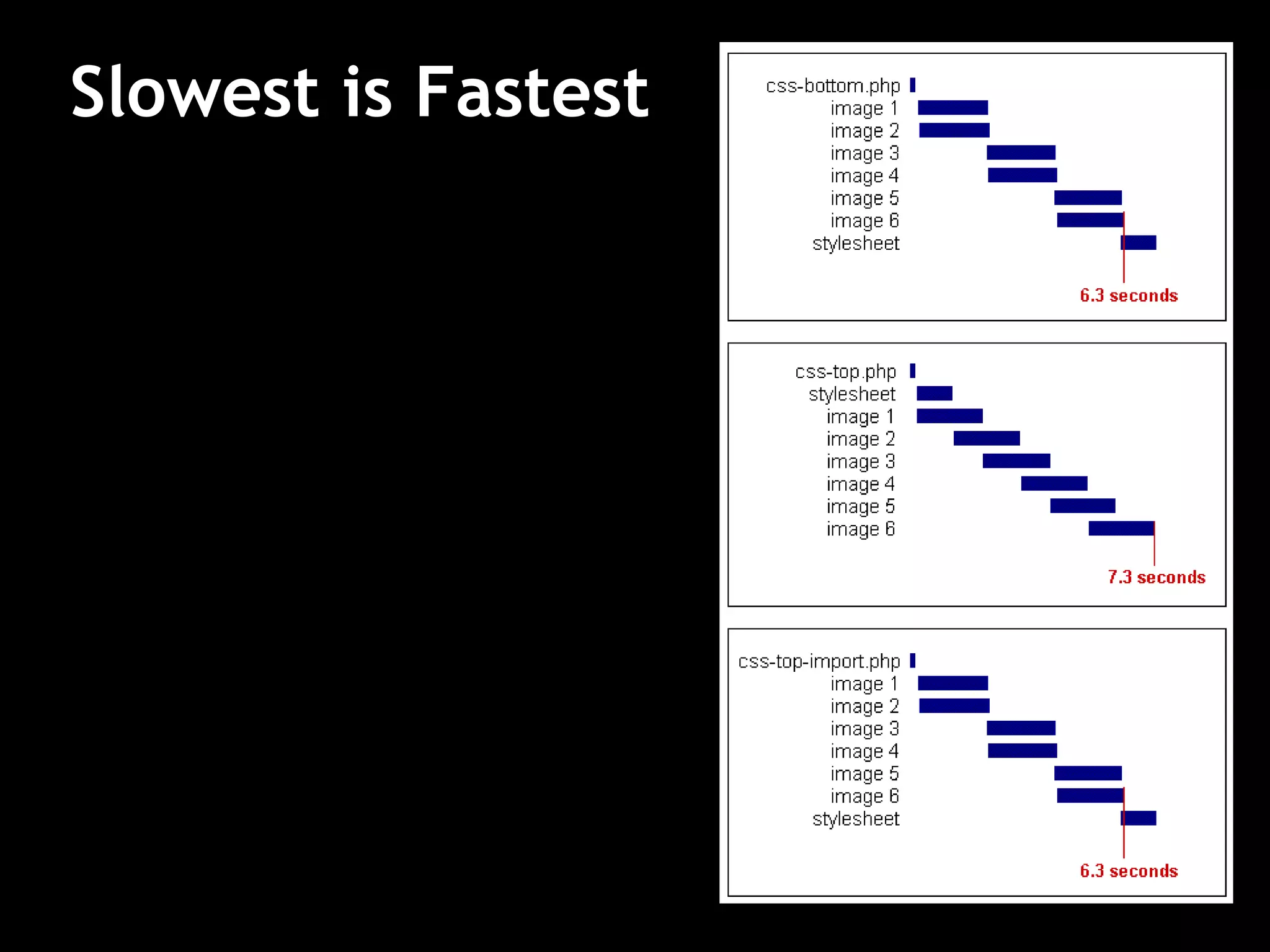 Slowest is Fastest

css-bottom.php
image 1
image 2
image 3
image 4
image 5
image 6
stylesheet
6.3 seconds

css-top.php
stylesheet
image 1
image 2
image 3
image 4
image 5
image 6
7.3 seconds

css-top-import.php
image 1
image 2
image 3
image 4
image 5
image 6
stylesheet
6.3 seconds